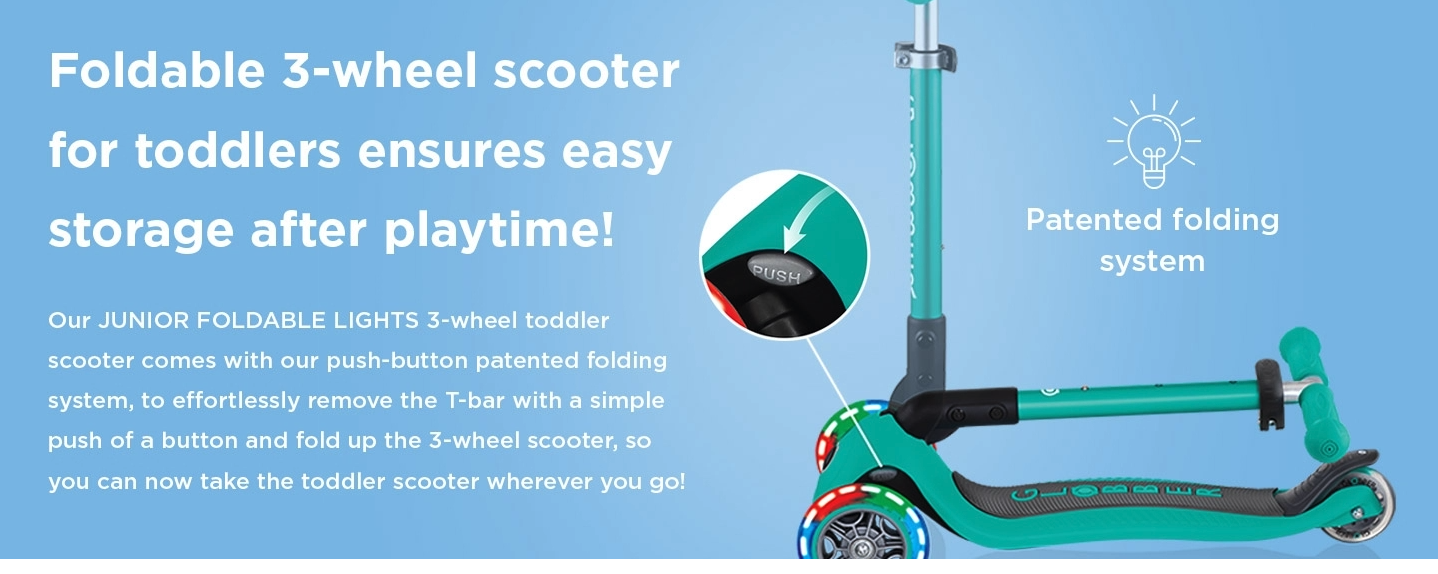 Foldable 3-wheel scooter for toddlers ensures easy storage after playtime!

Our JUNIOR FOLDABLE LIGHTS 3-wheel toddler scooter comes with our push-button patented folding system, to effortlessly remove the T-bar with a simple push of a button and fold up the 3-wheel scooter, so you can now take the toddler scooter wherever you go!

PUSH

Patented folding system

GLOBBER